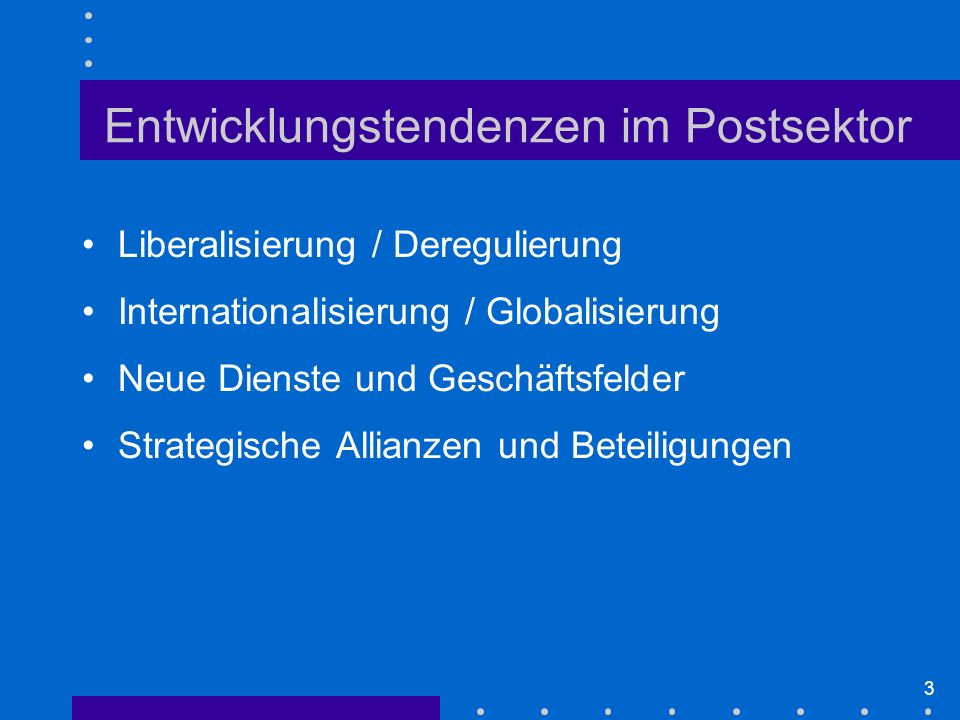 Entwicklungstendenzen im Postsektor

• Liberalisierung / Deregulierung
• Internationalisierung / Globalisierung
• Neue Dienste und Geschäftsfelder
• Strategische Allianzen und Beteiligungen

3